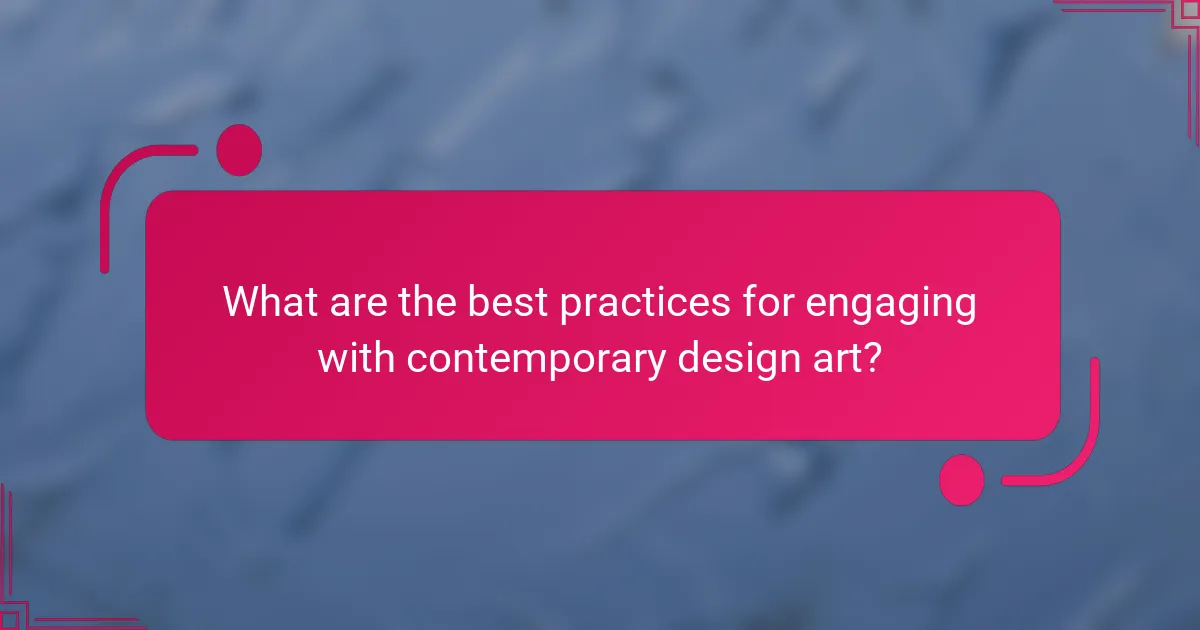 What are the best practices for engaging with contemporary design art?